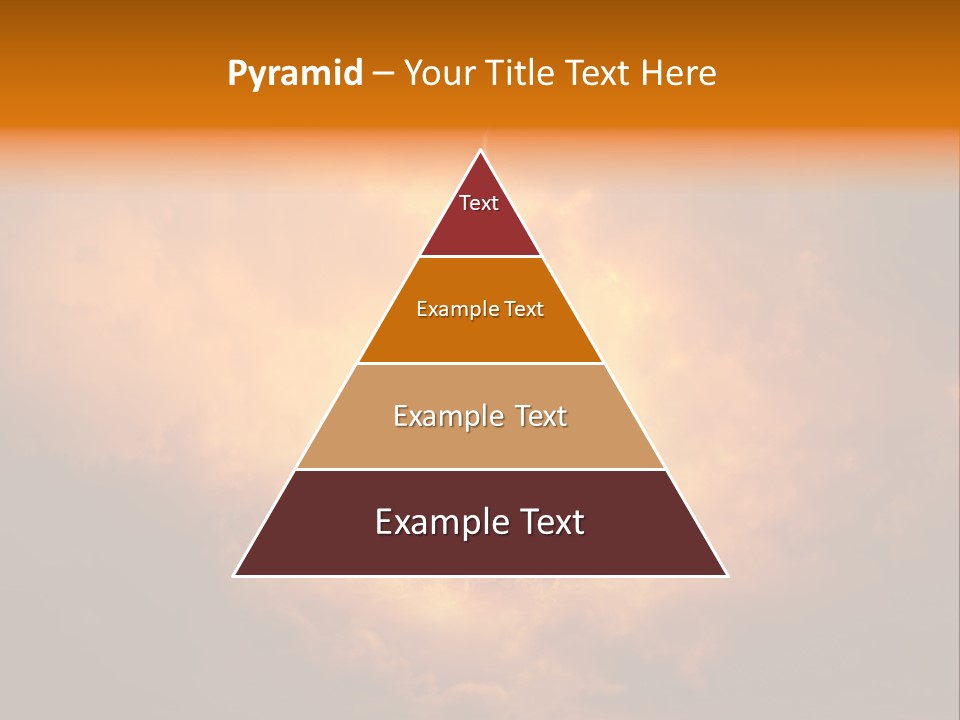 Pyramid – Your Title Text Here

Text

Example Text

Example Text

Example Text